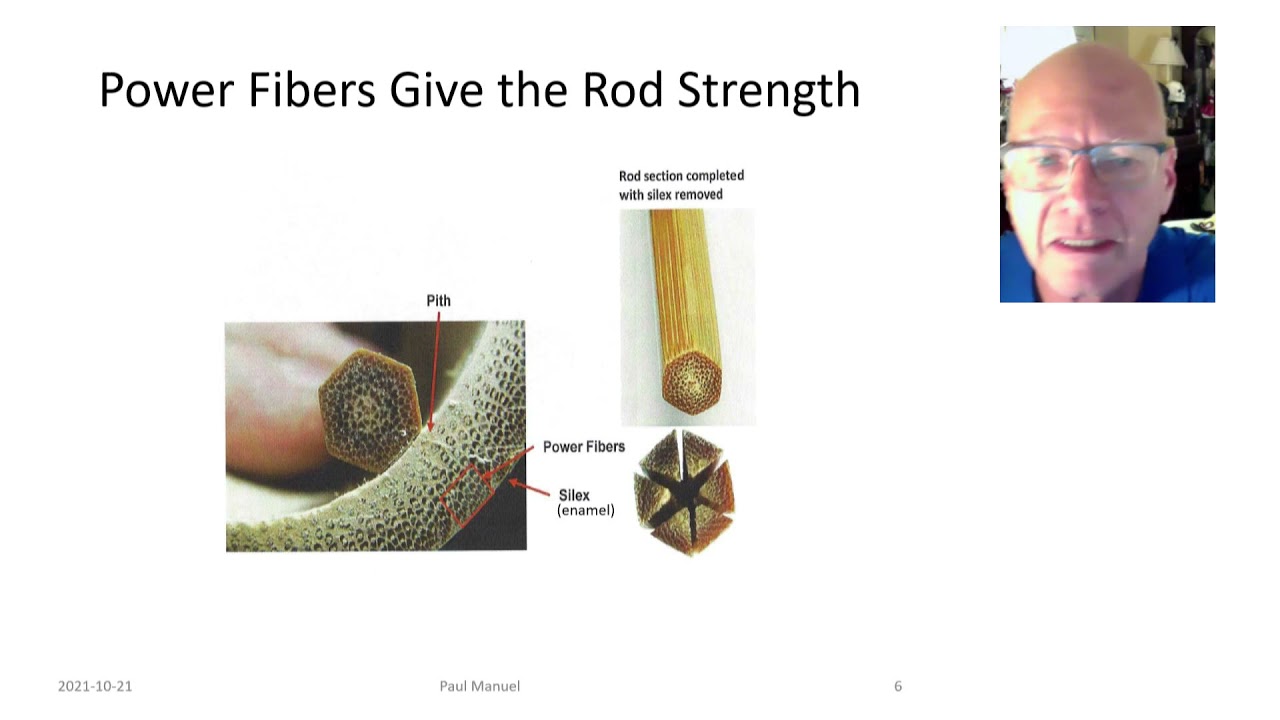 Power Fibers Give the Rod Strength

Rod section completed with silex removed

Pith

Power Fibers

Silex (enamel)

2021-10-21

Paul Manuel

6